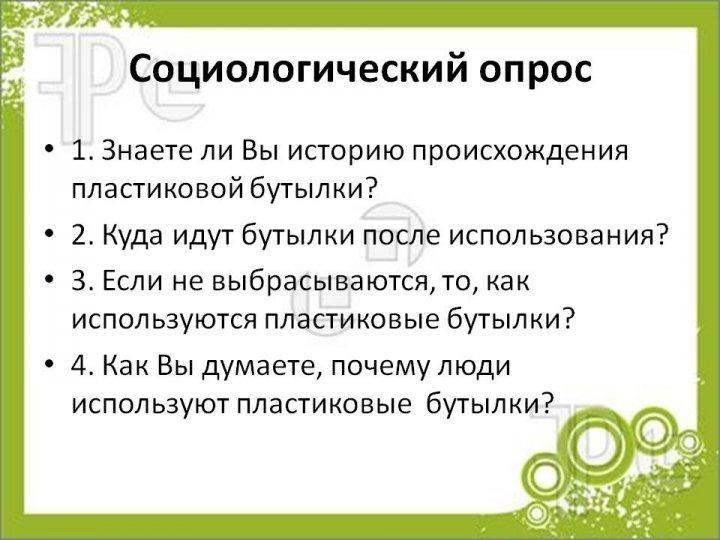 Социологический опрос

• 1. Знаете ли Вы историю происхождения пластиковой бутылки?
• 2. Куда идут бутылки после использования?
• 3. Если не выбрасываются, то, как используются пластиковые бутылки?
• 4. Как Вы думаете, почему люди используют пластиковые бутылки?